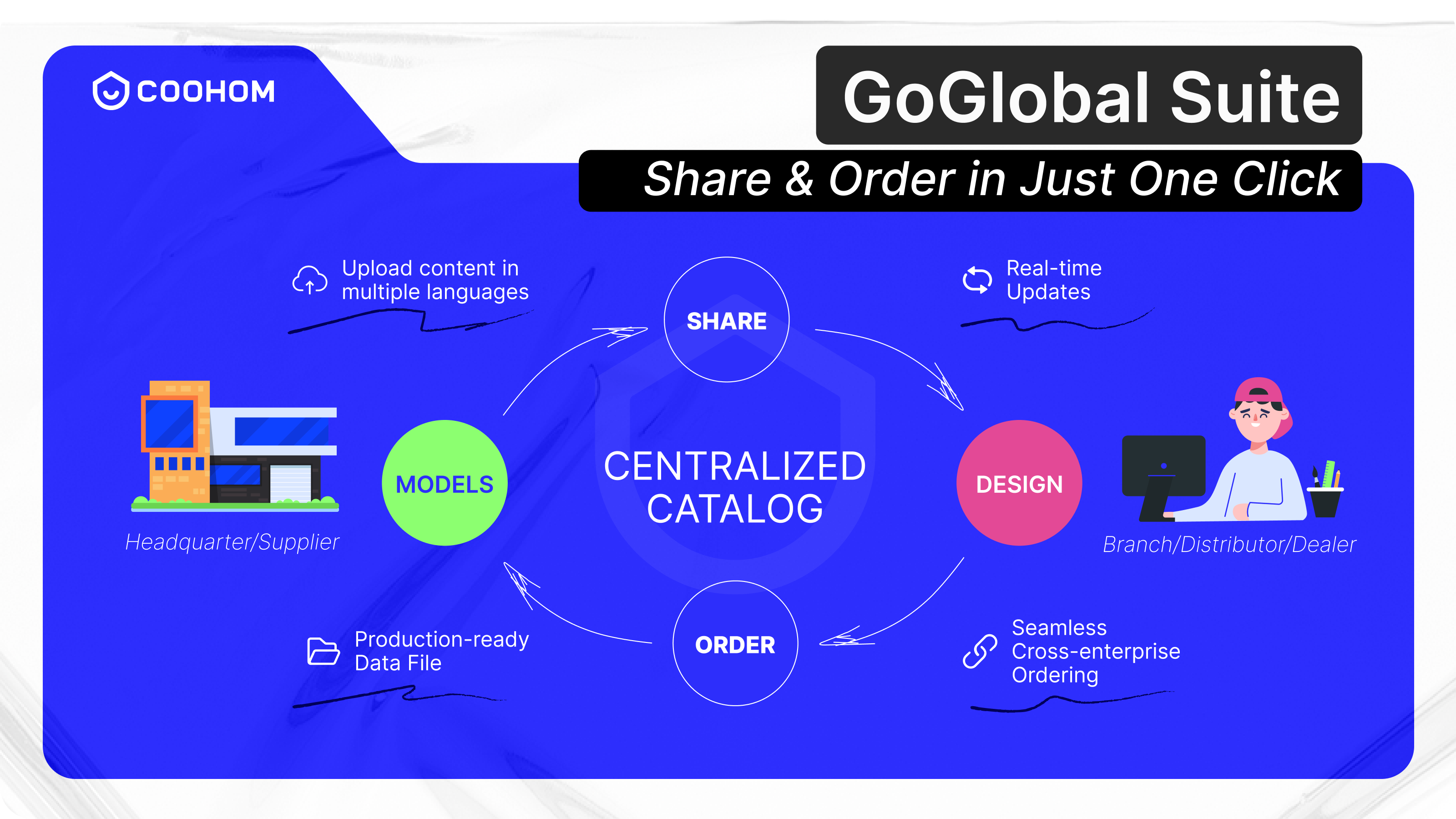 COOHOM

GoGlobal Suite

Share & Order in Just One Click

Upload content in multiple languages

SHARE

Real-time Updates

MODELS

CENTRALIZED CATALOG

DESIGN

Headquarter/Supplier

Branch/Distributor/Dealer

Production-ready Data File

ORDER

Seamless Cross-enterprise Ordering